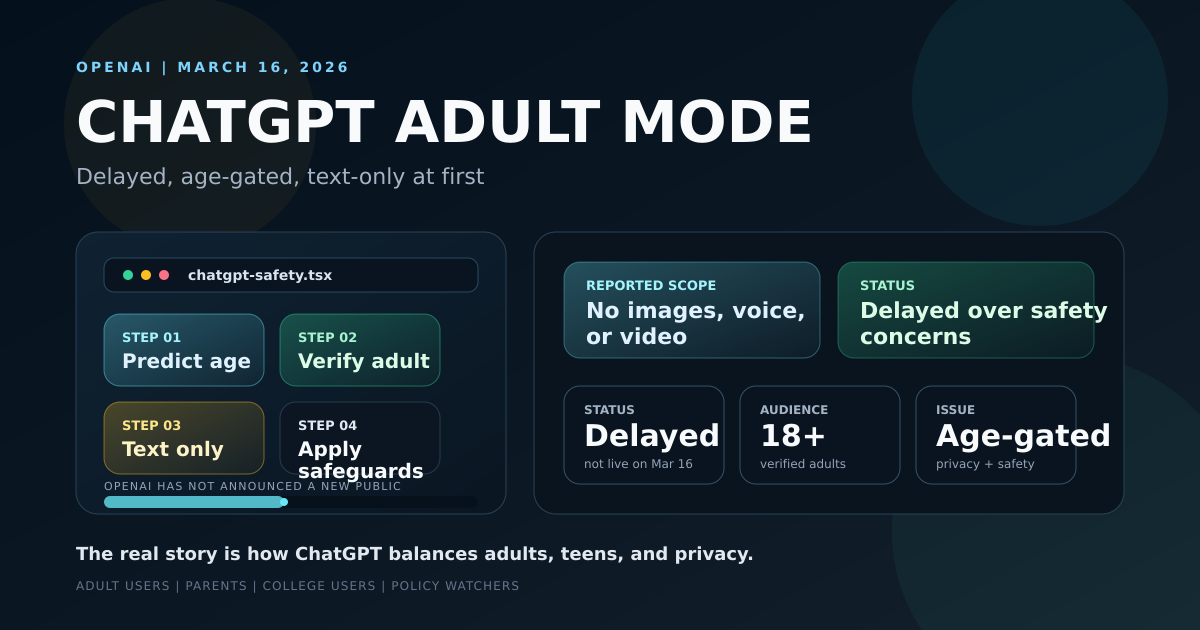 OPENAI | MARCH 16, 2026

CHATGPT ADULT MODE

Delayed, age-gated, text-only at first

chatgpt-safety.tsx

STEP 01
Predict age

STEP 02
Verify adult

STEP 03
Text only

STEP 04
Apply safeguards

OPENAI HAS NOT ANNOUNCED A NEW PUBLIC

REPORTED SCOPE
No images, voice, or video

STATUS
Delayed over safety concerns

STATUS
Delayed
not live on Mar 16

AUDIENCE
18+
verified adults

ISSUE
Age-gated
privacy + safety

The real story is how ChatGPT balances adults, teens, and privacy.

ADULT USERS | PARENTS | COLLEGE USERS | POLICY WATCHERS